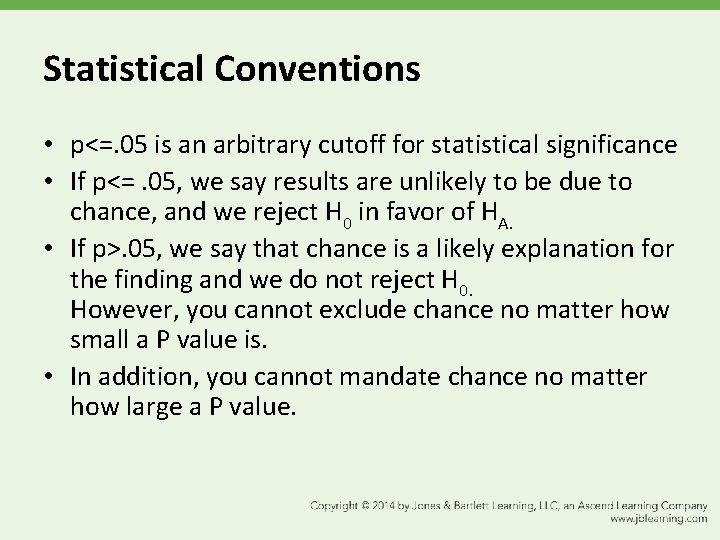 Statistical Conventions

• p<=.05 is an arbitrary cutoff for statistical significance
• If p<= .05, we say results are unlikely to be due to chance, and we reject $H_0$ in favor of $H_{A.}$
• If p>.05, we say that chance is a likely explanation for the finding and we do not reject $H_{0.}$
However, you cannot exclude chance no matter how small a P value is.
• In addition, you cannot mandate chance no matter how large a P value.

Copyright © 2014 by Jones & Bartlett Learning, LLC, an Ascend Learning Company
www.jblearning.com